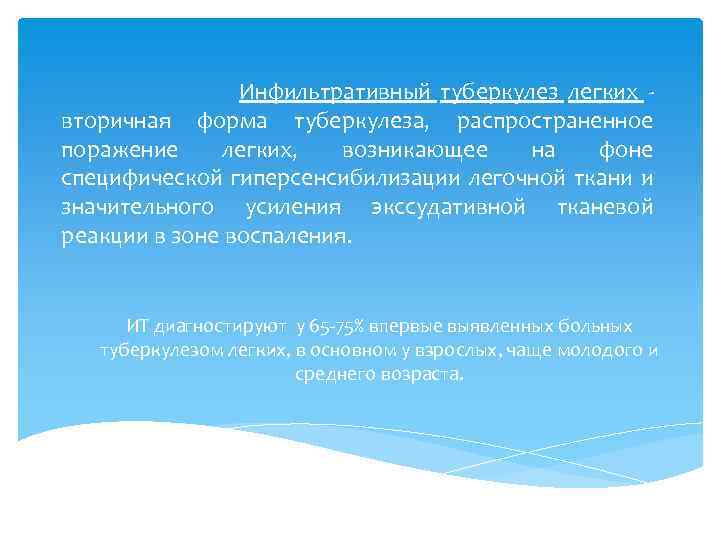 Инфильтративный туберкулез легких - вторичная форма туберкулеза, распространенное поражение легких, возникающее на фоне специфической гиперсенсибилизации легочной ткани и значительного усиления экссудативной тканевой реакции в зоне воспаления.

ИТ диагностируют у 65-75% впервые выявленных больных туберкулезом легких, в основном у взрослых, чаще молодого и среднего возраста.